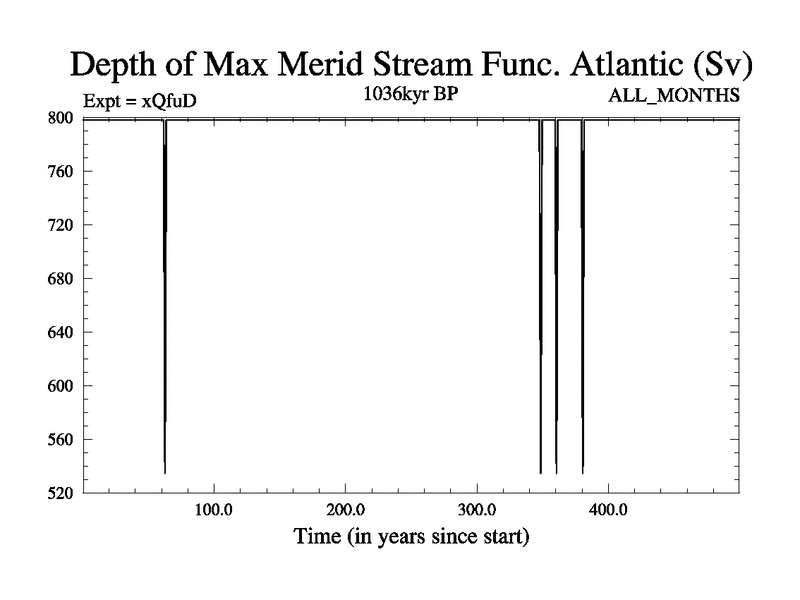 Depth of Max Merid Stream Func. Atlantic (Sv)

Expt = xQfuD

1036kyr BP

ALL_MONTHS

800
760
720
680
640
600
560
520

100.0
200.0
300.0
400.0

Time (in years since start)